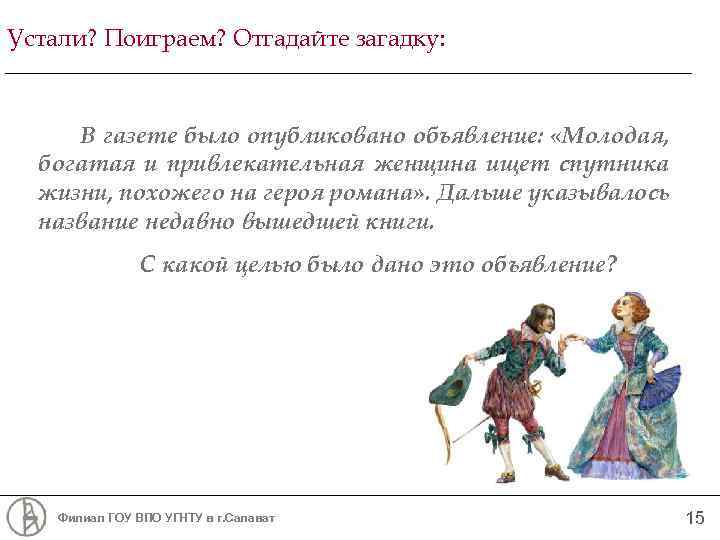 Устали? Поиграем? Отгадайте загадку:

В газете было опубликовано объявление: «Молодая, богатая и привлекательная женщина ищет спутника жизни, похожего на героя романа». Дальше указывалось название недавно вышедшей книги.

С какой целью было дано это объявление?

Филиал ГОУ ВПО УГНТУ в г.Салават

15